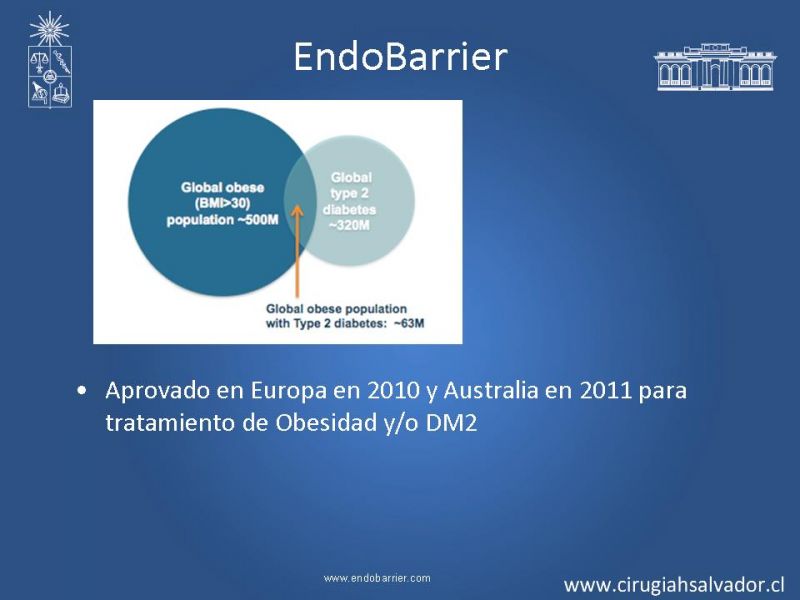 EndoBarrier

Global obese (BMI>30) population ~500M

Global type 2 diabetes ~320M

Global obese population with Type 2 diabetes: ~63M

• Aprovado en Europa en 2010 y Australia en 2011 para tratamiento de Obesidad y/o DM2

www.endobarrier.com

www.cirugiahsalvador.cl